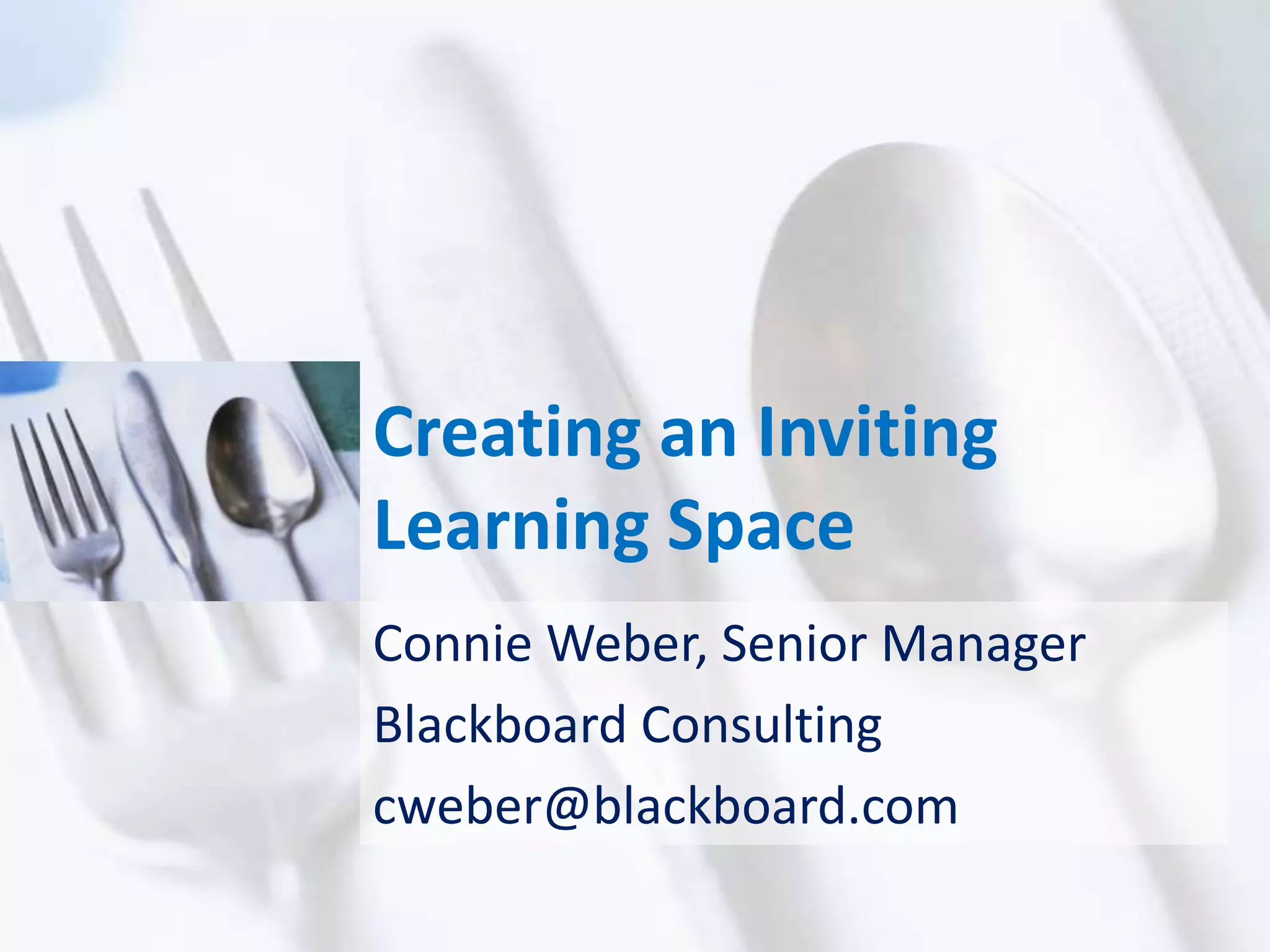 Creating an Inviting Learning Space

Connie Weber, Senior Manager

Blackboard Consulting

cweber@blackboard.com